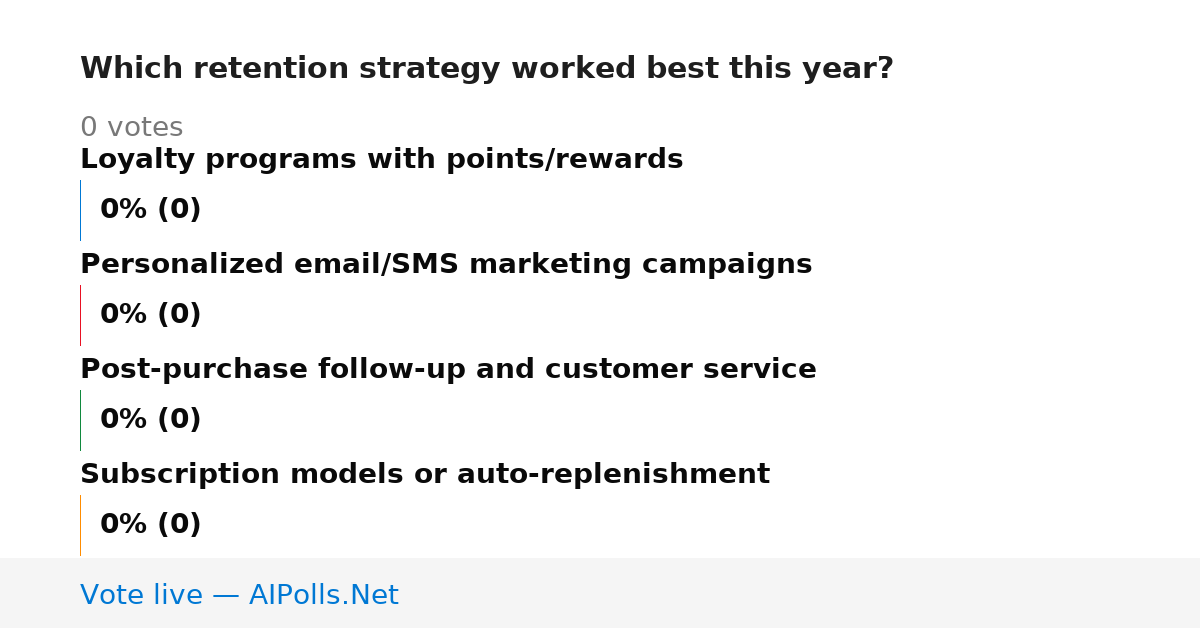 Which retention strategy worked best this year?

0 votes

Loyalty programs with points/rewards

0% (0)

Personalized email/SMS marketing campaigns

0% (0)

Post-purchase follow-up and customer service

0% (0)

Subscription models or auto-replenishment

0% (0)

Vote live — AIPolls.Net